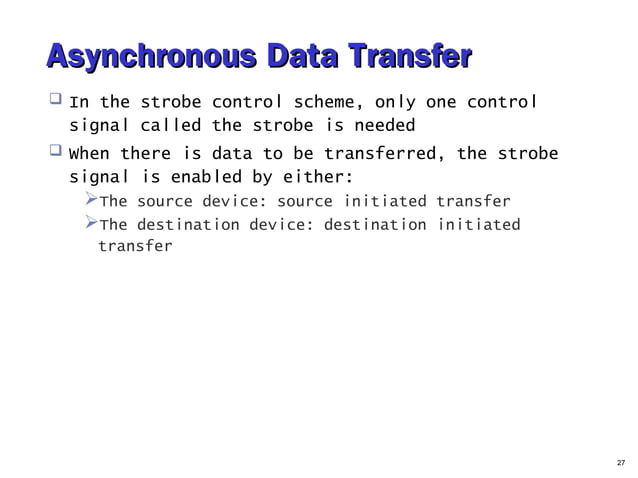 Asynchronous Data Transfer

In the strobe control scheme, only one control signal called the strobe is needed

When there is data to be transferred, the strobe signal is enabled by either:

The source device: source initiated transfer

The destination device: destination initiated transfer

27